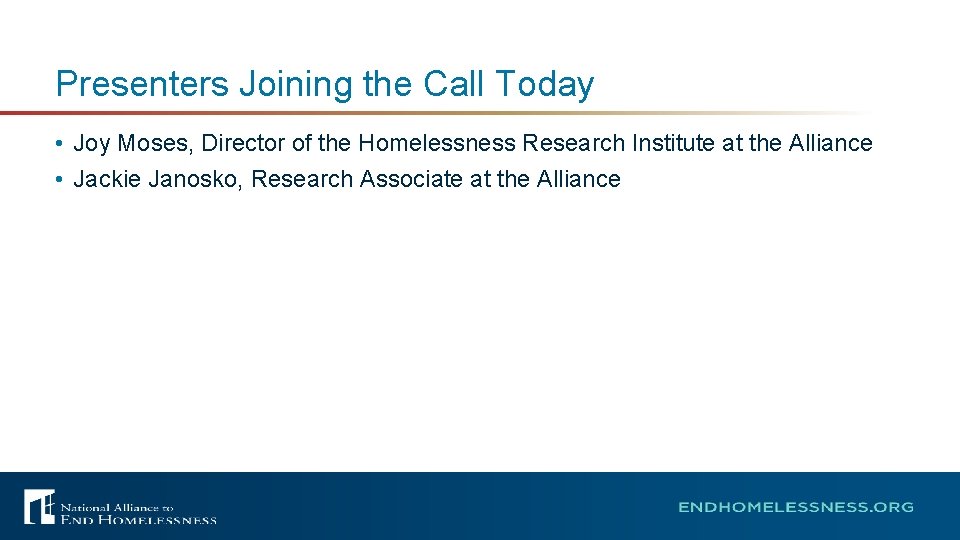 Presenters Joining the Call Today

• Joy Moses, Director of the Homelessness Research Institute at the Alliance
• Jackie Janosko, Research Associate at the Alliance

National Alliance to
END HOMELESSNESS

ENDHOMELESSNESS.ORG